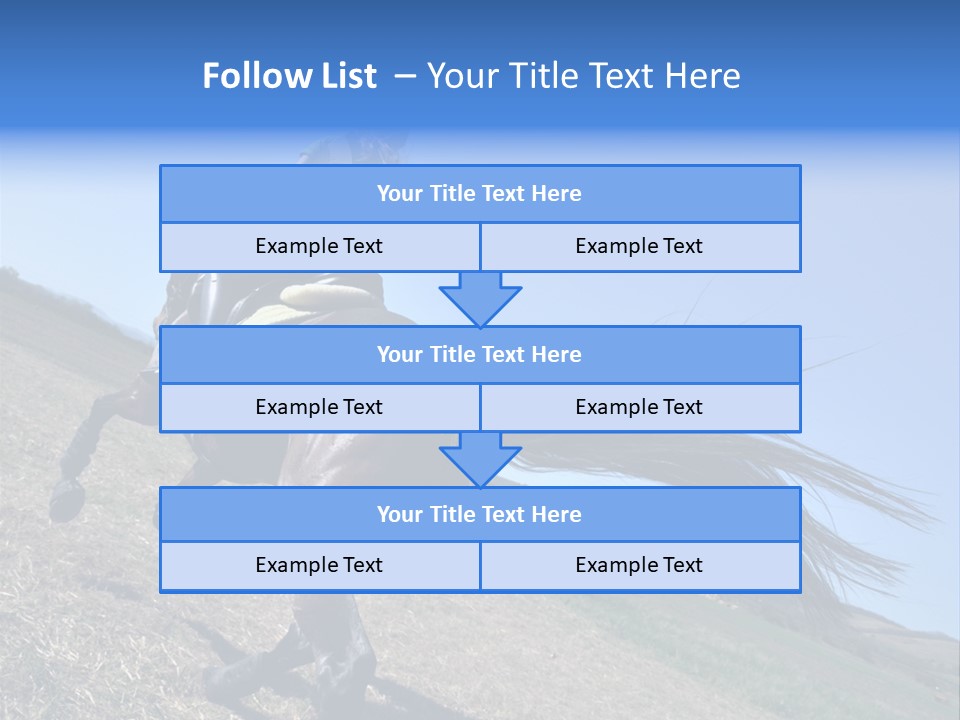 Follow List – Your Title Text Here

Your Title Text Here

Example Text

Example Text

Your Title Text Here

Example Text

Example Text

Your Title Text Here

Example Text

Example Text